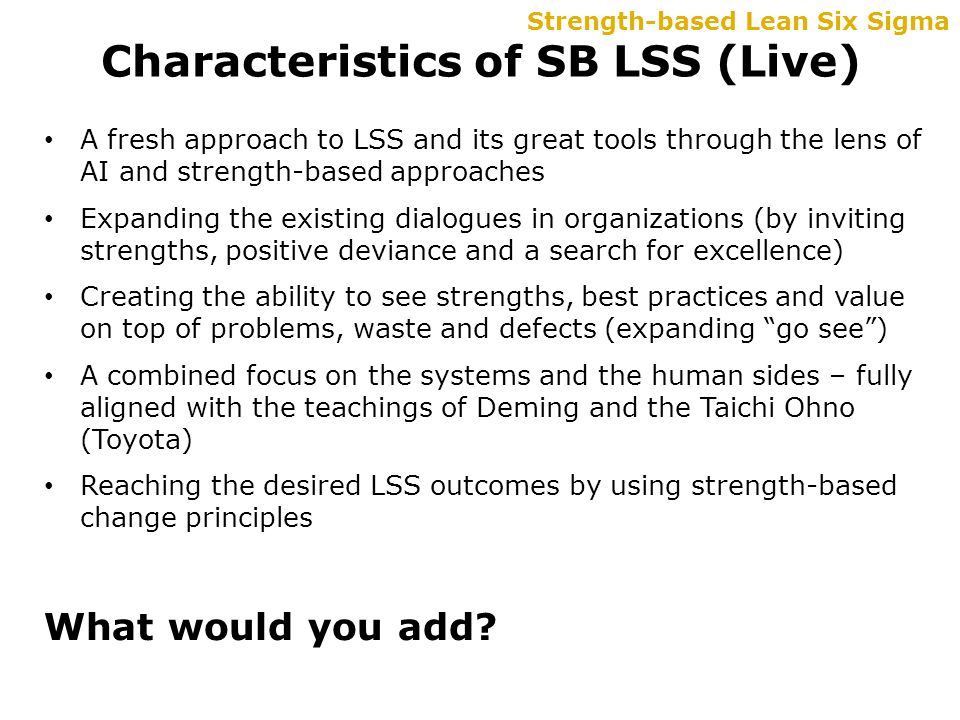 Strength-based Lean Six Sigma

Characteristics of SB LSS (Live)

• A fresh approach to LSS and its great tools through the lens of AI and strength-based approaches

• Expanding the existing dialogues in organizations (by inviting strengths, positive deviance and a search for excellence)

• Creating the ability to see strengths, best practices and value on top of problems, waste and defects (expanding “go see”)

• A combined focus on the systems and the human sides – fully aligned with the teachings of Deming and the Taichi Ohno (Toyota)

• Reaching the desired LSS outcomes by using strength-based change principles

What would you add?